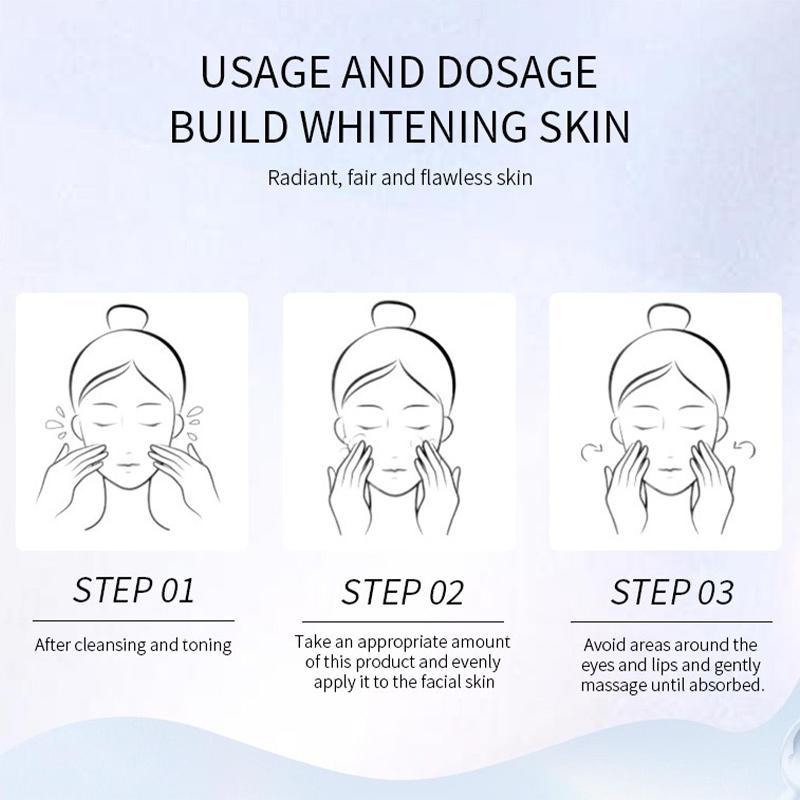 USAGE AND DOSAGE
BUILD WHITENING SKIN

Radiant, fair and flawless skin

STEP 01

After cleansing and toning

STEP 02

Take an appropriate amount of this product and evenly apply it to the facial skin

STEP 03

Avoid areas around the eyes and lips and gently massage until absorbed.